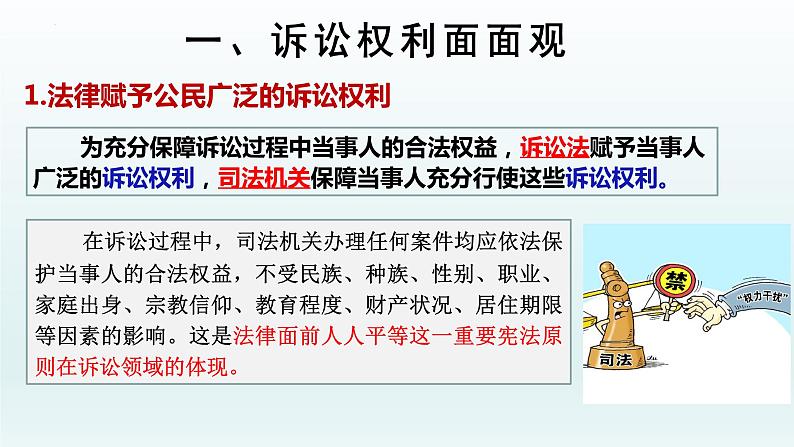 一、诉讼权利面面观

1.法律赋予公民广泛的诉讼权利

为充分保障诉讼过程中当事人的合法权益，诉讼法赋予当事人广泛的诉讼权利，司法机关保障当事人充分行使这些诉讼权利。

在诉讼过程中，司法机关办理任何案件均应依法保护当事人的合法权益，不受民族、种族、性别、职业、家庭出身、宗教信仰、教育程度、财产状况、居住期限等因素的影响。这是法律面前人人平等这一重要宪法原则在诉讼领域的体现。

禁

"权力干扰"

司法